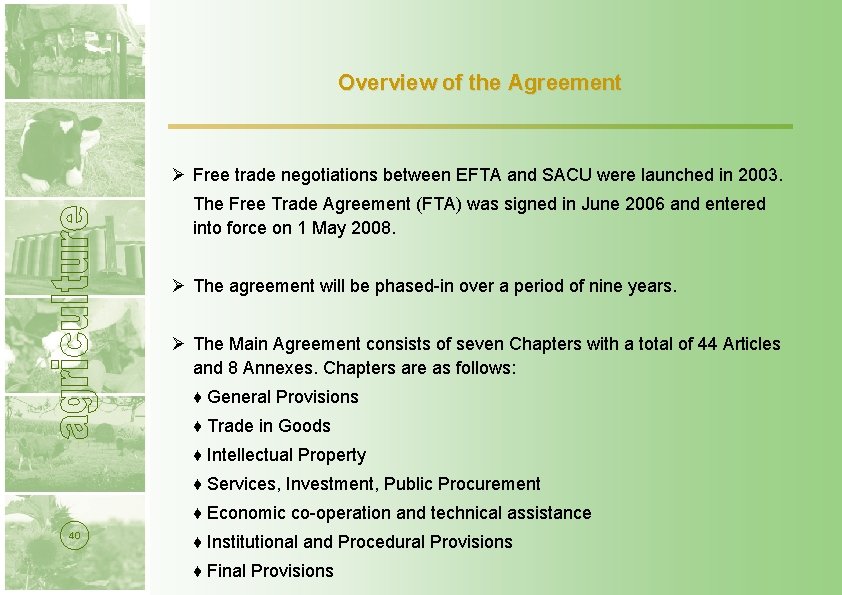 agriculture

40

Overview of the Agreement

➢ Free trade negotiations between EFTA and SACU were launched in 2003. The Free Trade Agreement (FTA) was signed in June 2006 and entered into force on 1 May 2008.

➢ The agreement will be phased-in over a period of nine years.

➢ The Main Agreement consists of seven Chapters with a total of 44 Articles and 8 Annexes. Chapters are as follows:
♦ General Provisions
♦ Trade in Goods
♦ Intellectual Property
♦ Services, Investment, Public Procurement
♦ Economic co-operation and technical assistance
♦ Institutional and Procedural Provisions
♦ Final Provisions